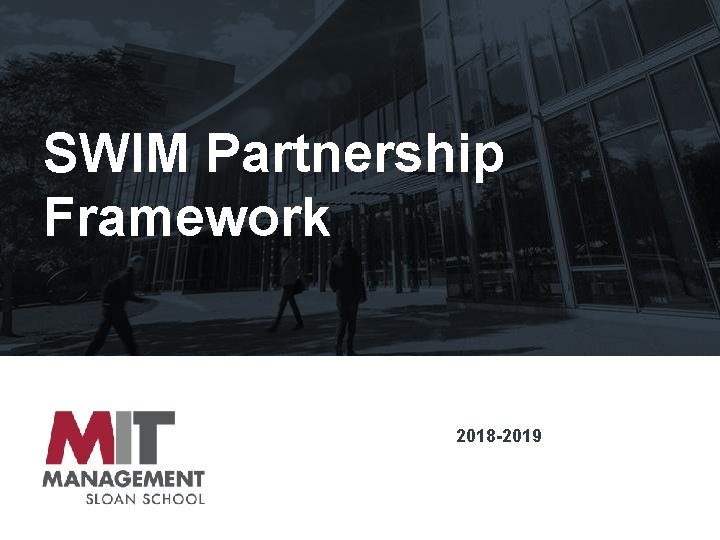 SWIM Partnership Framework

MIT MANAGEMENT SLOAN SCHOOL

2018-2019